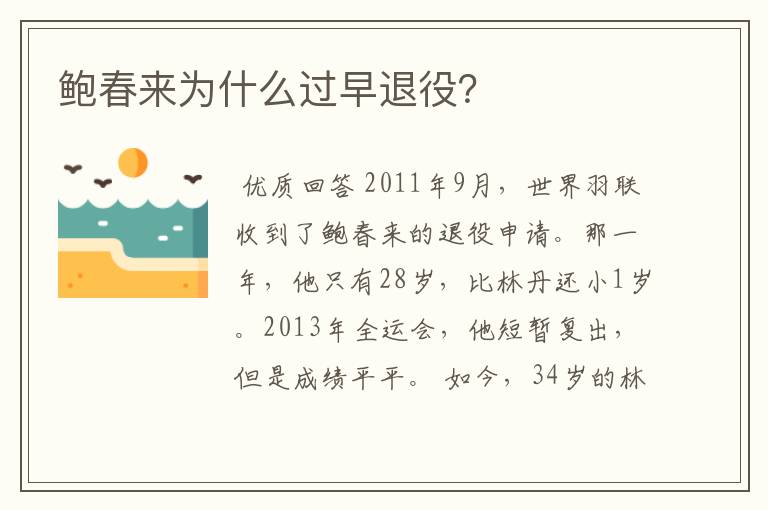 鲍春来为什么过早退役?

优质回答 2011年9月，世界羽联收到了鲍春来的退役申请。那一年，他只有28岁，比林丹还小1岁。2013年全运会，他短暂复出，但是成绩平平。 如今，34岁的林